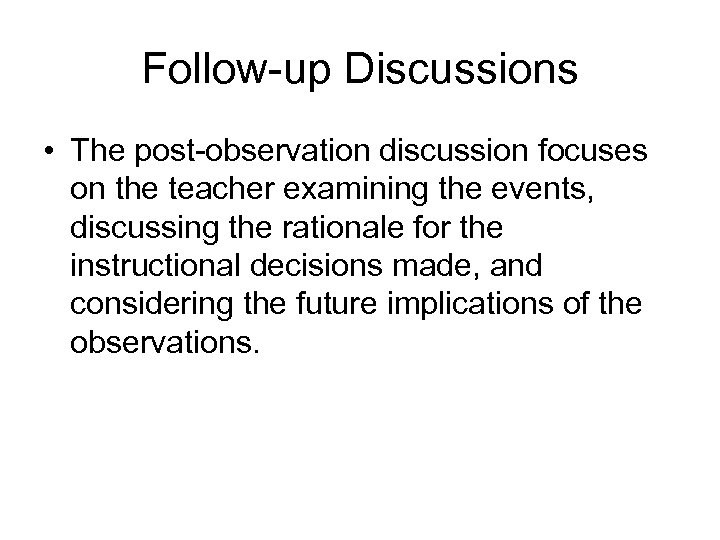 Follow-up Discussions

• The post-observation discussion focuses on the teacher examining the events, discussing the rationale for the instructional decisions made, and considering the future implications of the observations.